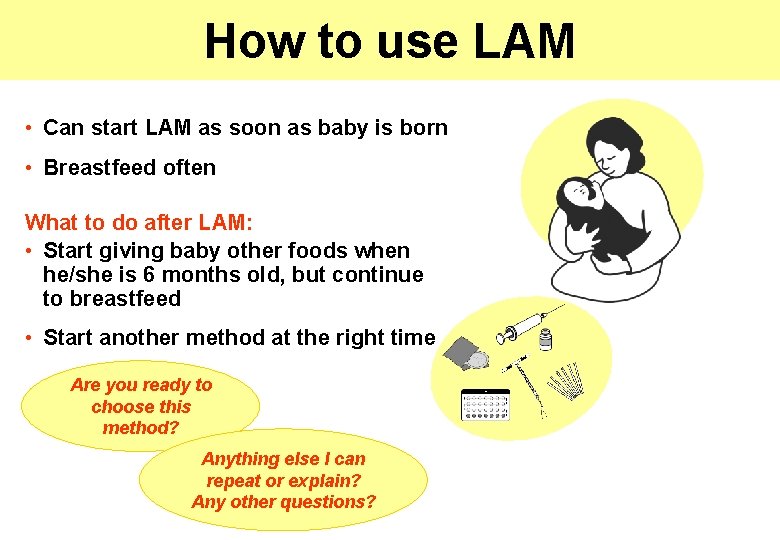 How to use LAM

• Can start LAM as soon as baby is born

• Breastfeed often

What to do after LAM:

• Start giving baby other foods when he/she is 6 months old, but continue to breastfeed

• Start another method at the right time

Are you ready to choose this method?

Anything else I can repeat or explain? Any other questions?